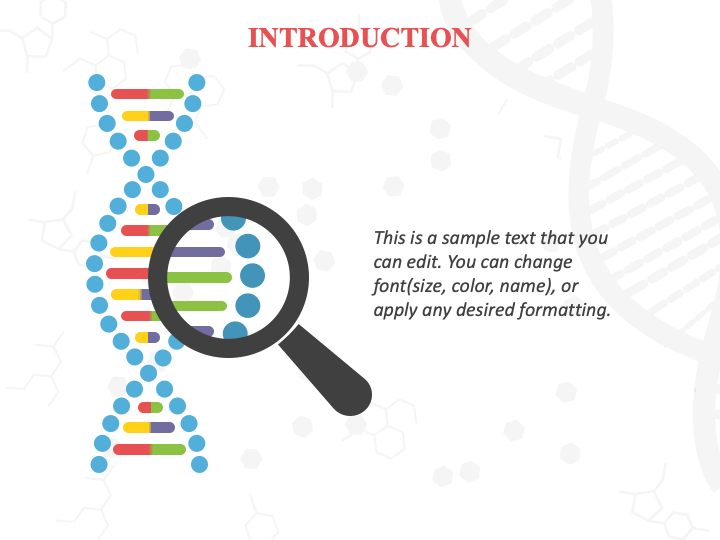 INTRODUCTION

This is a sample text that you can edit. You can change font(size, color, name), or apply any desired formatting.